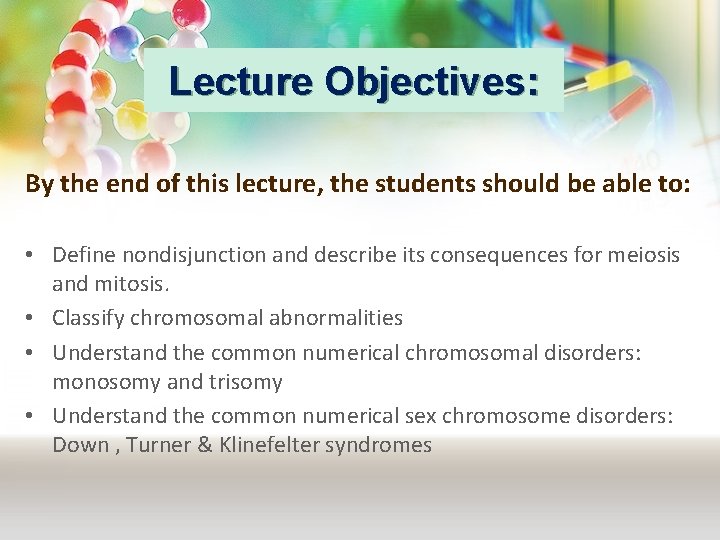 Lecture Objectives:

By the end of this lecture, the students should be able to:

• Define nondisjunction and describe its consequences for meiosis and mitosis.
• Classify chromosomal abnormalities
• Understand the common numerical chromosomal disorders: monosomy and trisomy
• Understand the common numerical sex chromosome disorders: Down , Turner & Klinefelter syndromes